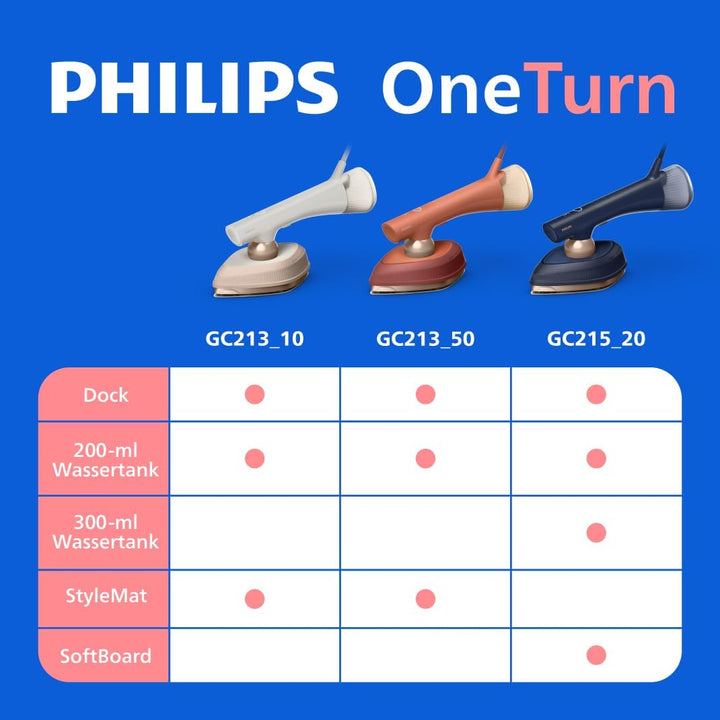 PHILIPS OneTurn

|  | GC213_10 | GC213_50 | GC215_20 |
|---|---|---|---|
| Dock | ● | ● | ● |
| 200-ml Wassertank | ● | ● | ● |
| 300-ml Wassertank |  |  | ● |
| StyleMat | ● | ● |  |
| SoftBoard |  |  | ● |